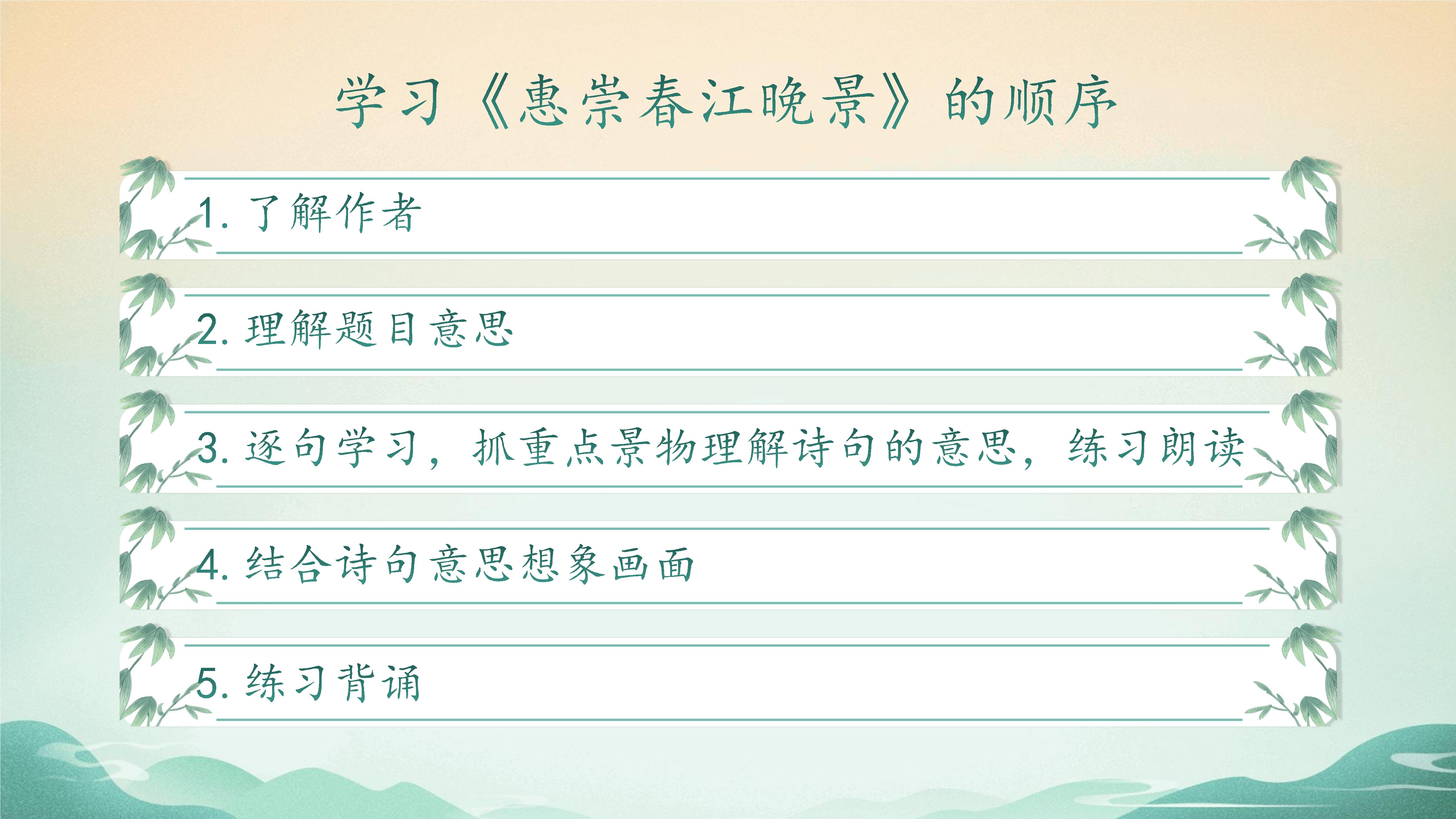 学习《惠崇春江晚景》的顺序

1. 了解作者

2. 理解题目意思

3. 逐句学习，抓重点景物理解诗句的意思，练习朗读

4. 结合诗句意思想象画面

5. 练习背诵